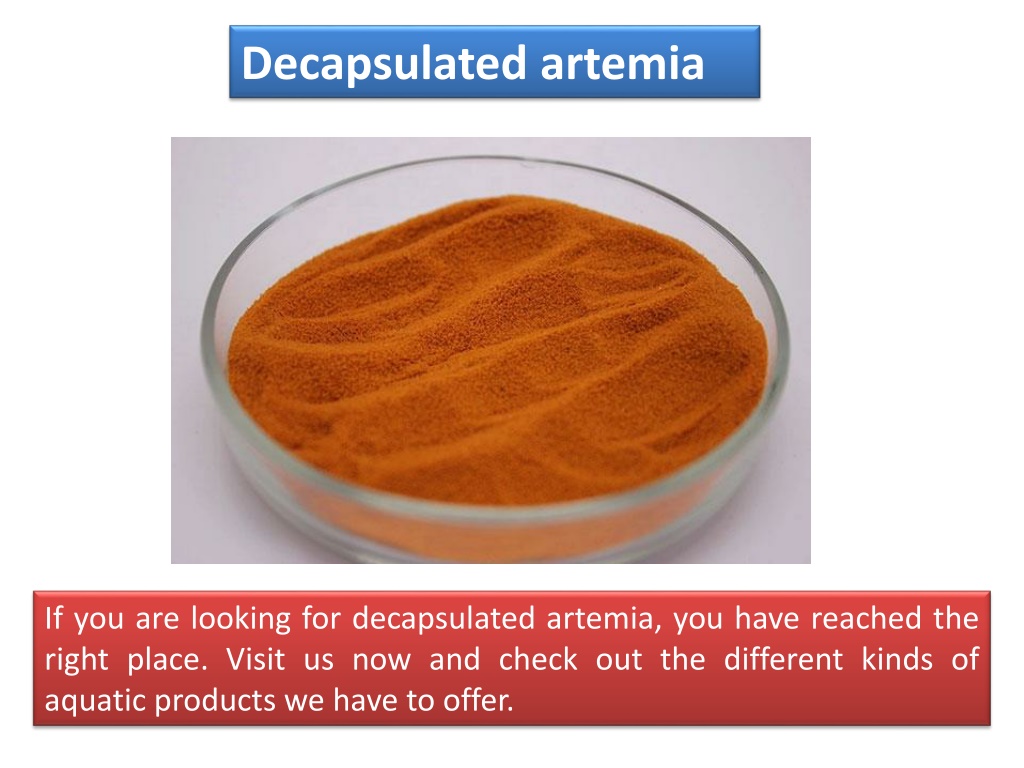 Decapsulated artemia

If you are looking for decapsulated artemia, you have reached the right place. Visit us now and check out the different kinds of aquatic products we have to offer.